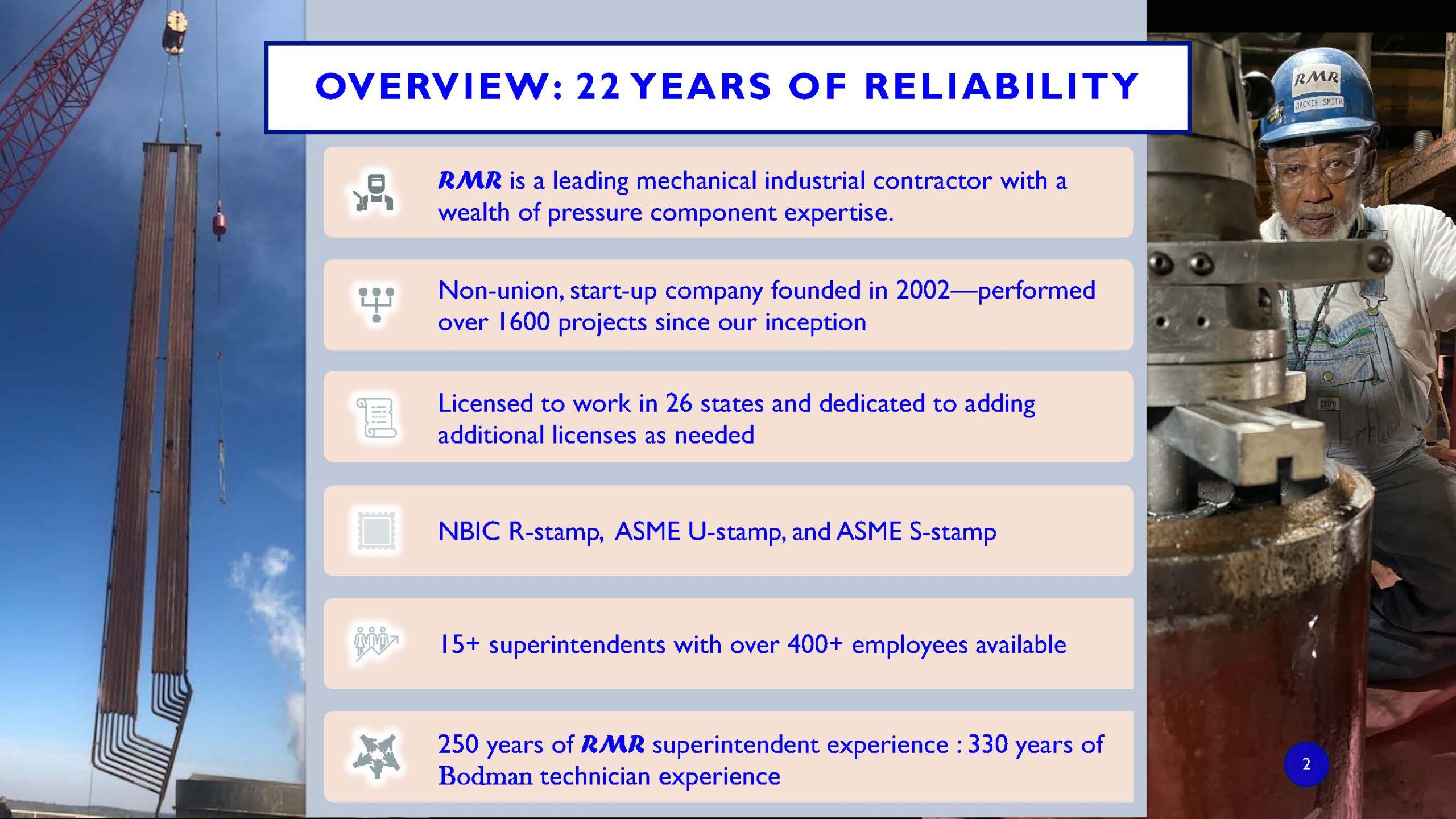 OVERVIEW: 22 YEARS OF RELIABILITY

RMR is a leading mechanical industrial contractor with a wealth of pressure component expertise.

Non-union, start-up company founded in 2002—performed over 1600 projects since our inception

Licensed to work in 26 states and dedicated to adding additional licenses as needed

NBIC R-stamp, ASME U-stamp, and ASME S-stamp

15+ superintendents with over 400+ employees available

250 years of RMR superintendent experience : 330 years of Bodman technician experience

RMR
JACKIE SMITH

2